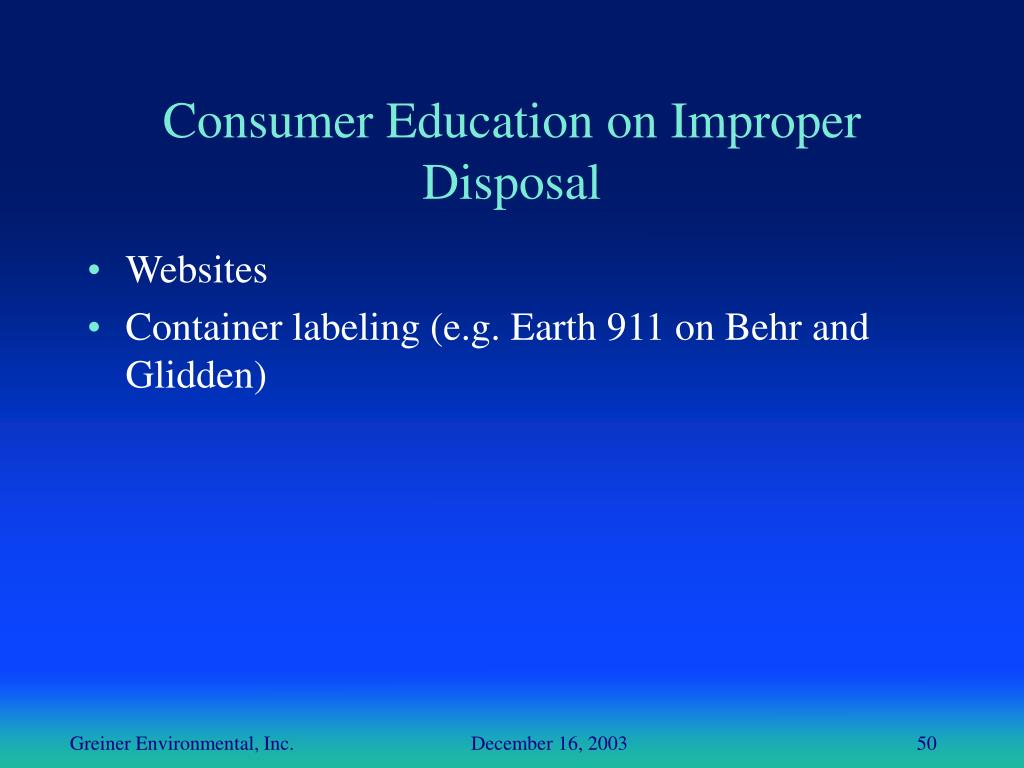 Consumer Education on Improper Disposal

• Websites
• Container labeling (e.g. Earth 911 on Behr and Glidden)

Greiner Environmental, Inc.

December 16, 2003

50